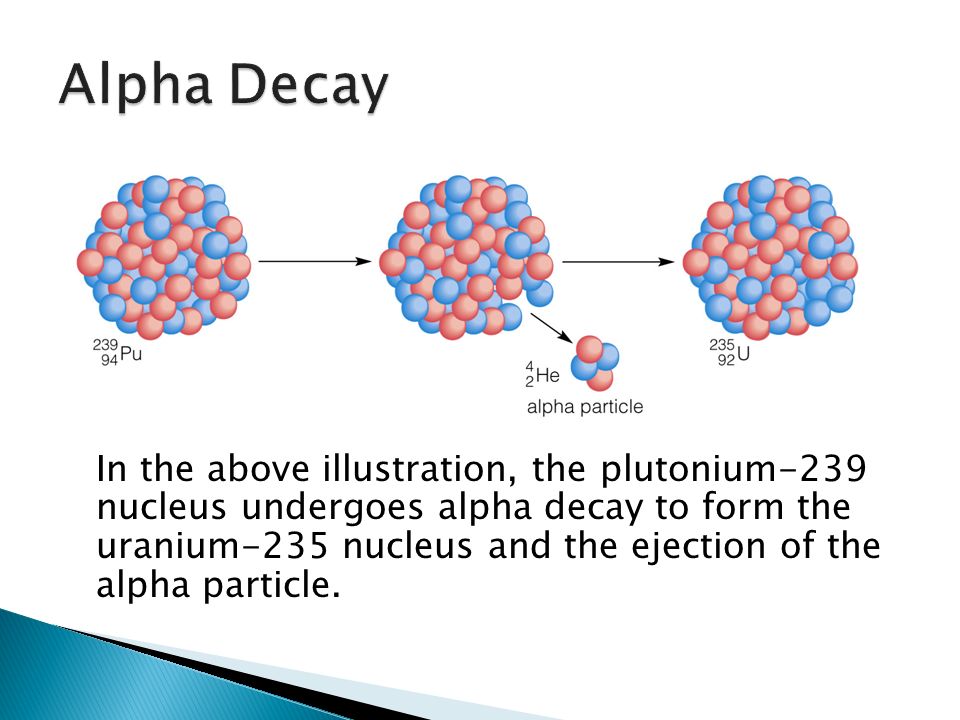 Alpha Decay

$^{239}_{94}Pu$

$^{4}_{2}He$
alpha particle

$^{235}_{92}U$

In the above illustration, the plutonium-239 nucleus undergoes alpha decay to form the uranium-235 nucleus and the ejection of the alpha particle.